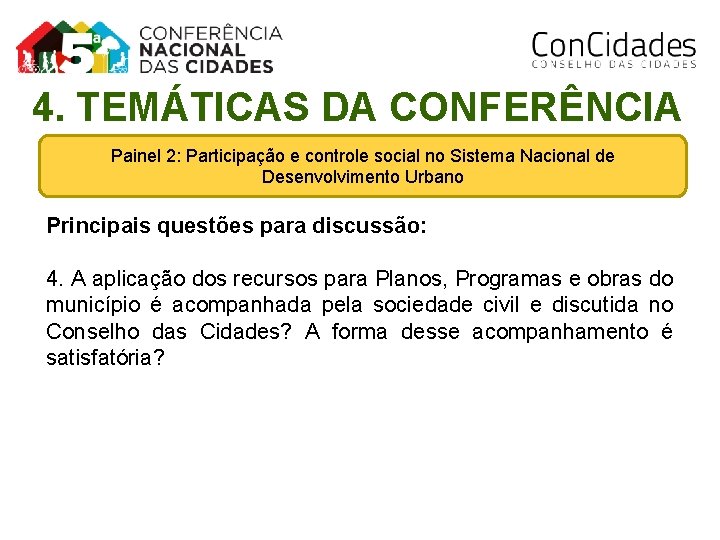 5ª CONFERÊNCIA NACIONAL DAS CIDADES

ConCidades
CONSELHO DAS CIDADES

4. TEMÁTICAS DA CONFERÊNCIA

Painel 2: Participação e controle social no Sistema Nacional de Desenvolvimento Urbano

Principais questões para discussão:

4. A aplicação dos recursos para Planos, Programas e obras do município é acompanhada pela sociedade civil e discutida no Conselho das Cidades? A forma desse acompanhamento é satisfatória?